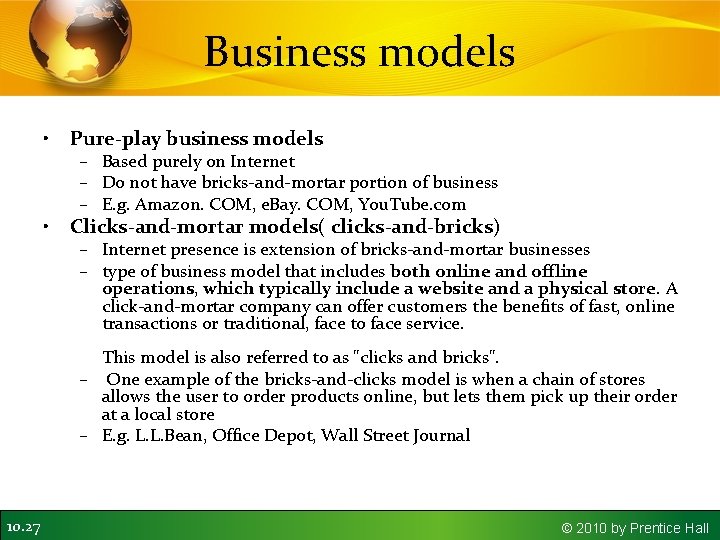 Business models

• Pure-play business models
– Based purely on Internet
– Do not have bricks-and-mortar portion of business
– E.g. Amazon. COM, eBay. COM, YouTube.com
• Clicks-and-mortar models( clicks-and-bricks)
– Internet presence is extension of bricks-and-mortar businesses
– type of business model that includes both online and offline operations, which typically include a website and a physical store. A click-and-mortar company can offer customers the benefits of fast, online transactions or traditional, face to face service.

This model is also referred to as "clicks and bricks".
– One example of the bricks-and-clicks model is when a chain of stores allows the user to order products online, but lets them pick up their order at a local store
– E.g. L.L.Bean, Office Depot, Wall Street Journal

10.27

© 2010 by Prentice Hall